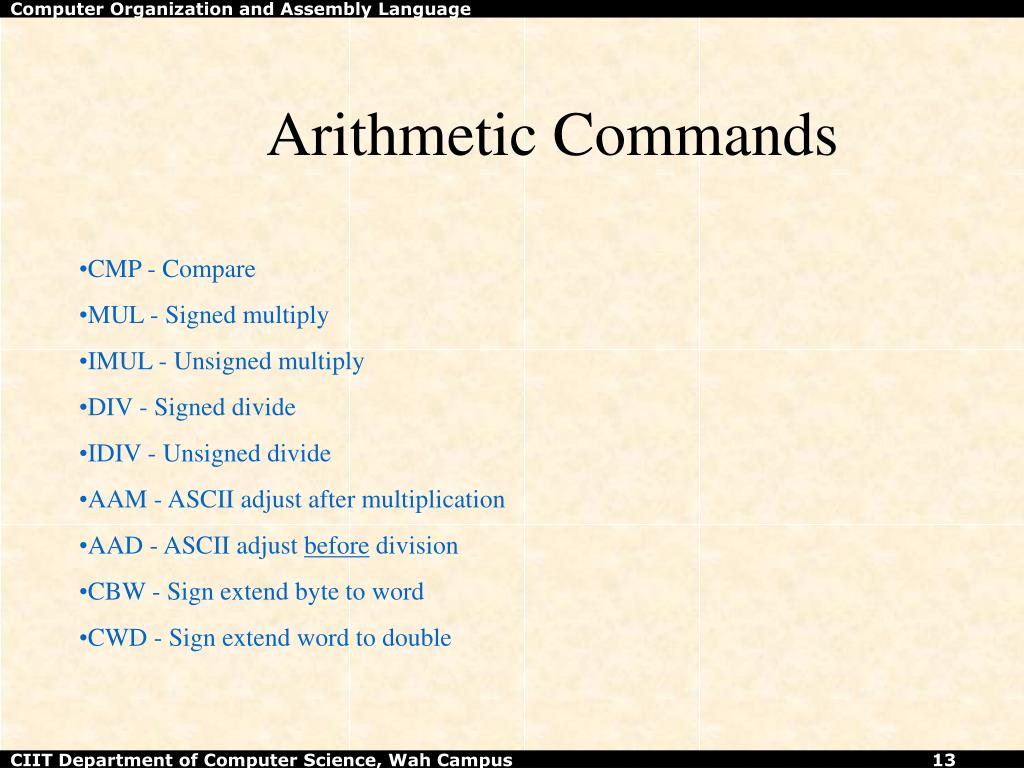 Computer Organization and Assembly Language

Arithmetic Commands

•CMP - Compare

•MUL - Signed multiply

•IMUL - Unsigned multiply

•DIV - Signed divide

•IDIV - Unsigned divide

•AAM - ASCII adjust after multiplication

•AAD - ASCII adjust before division

•CBW - Sign extend byte to word

•CWD - Sign extend word to double

CIIT Department of Computer Science, Wah Campus

13